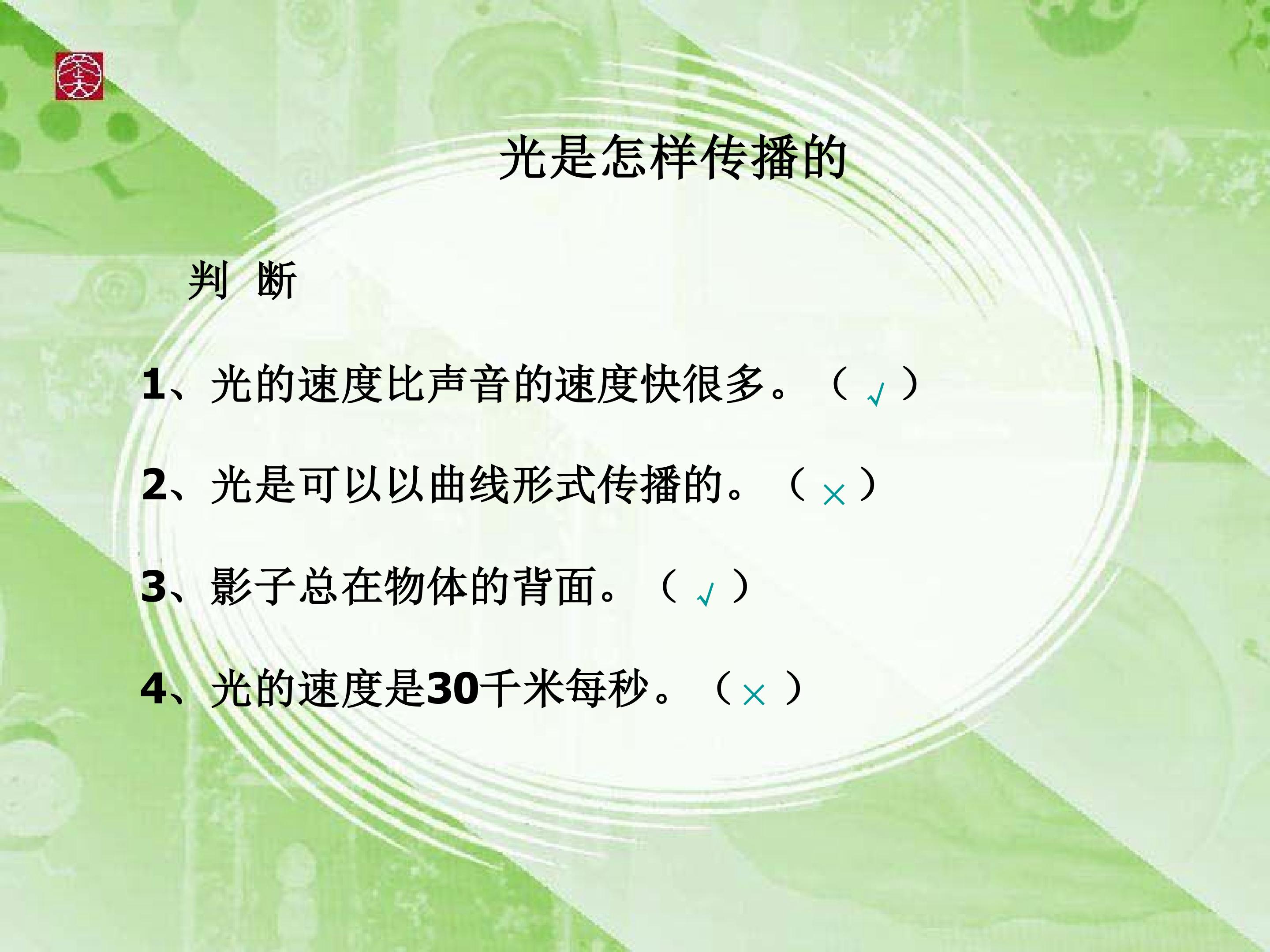 光是怎样传播的

判 断

1、光的速度比声音的速度快很多。（ √ ）

2、光是可以以曲线形式传播的。（ × ）

3、影子总在物体的背面。（ √ ）

4、光的速度是30千米每秒。（ × ）